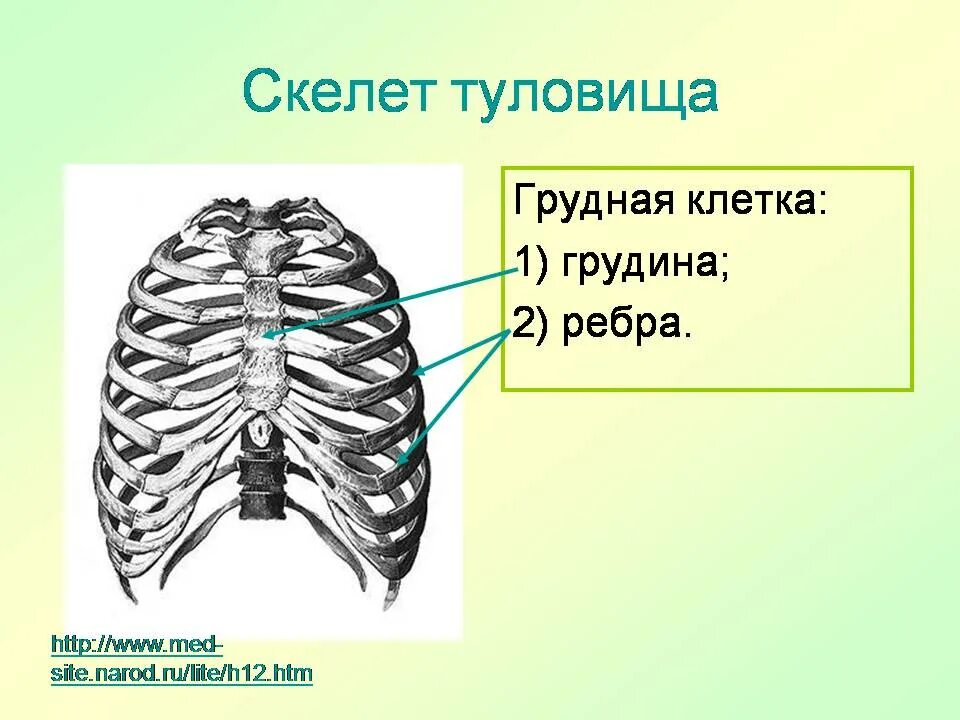 Скелет туловища

Грудная клетка:
1) грудина;
2) ребра.

http://www.med-site.narod.ru/lite/h12.htm